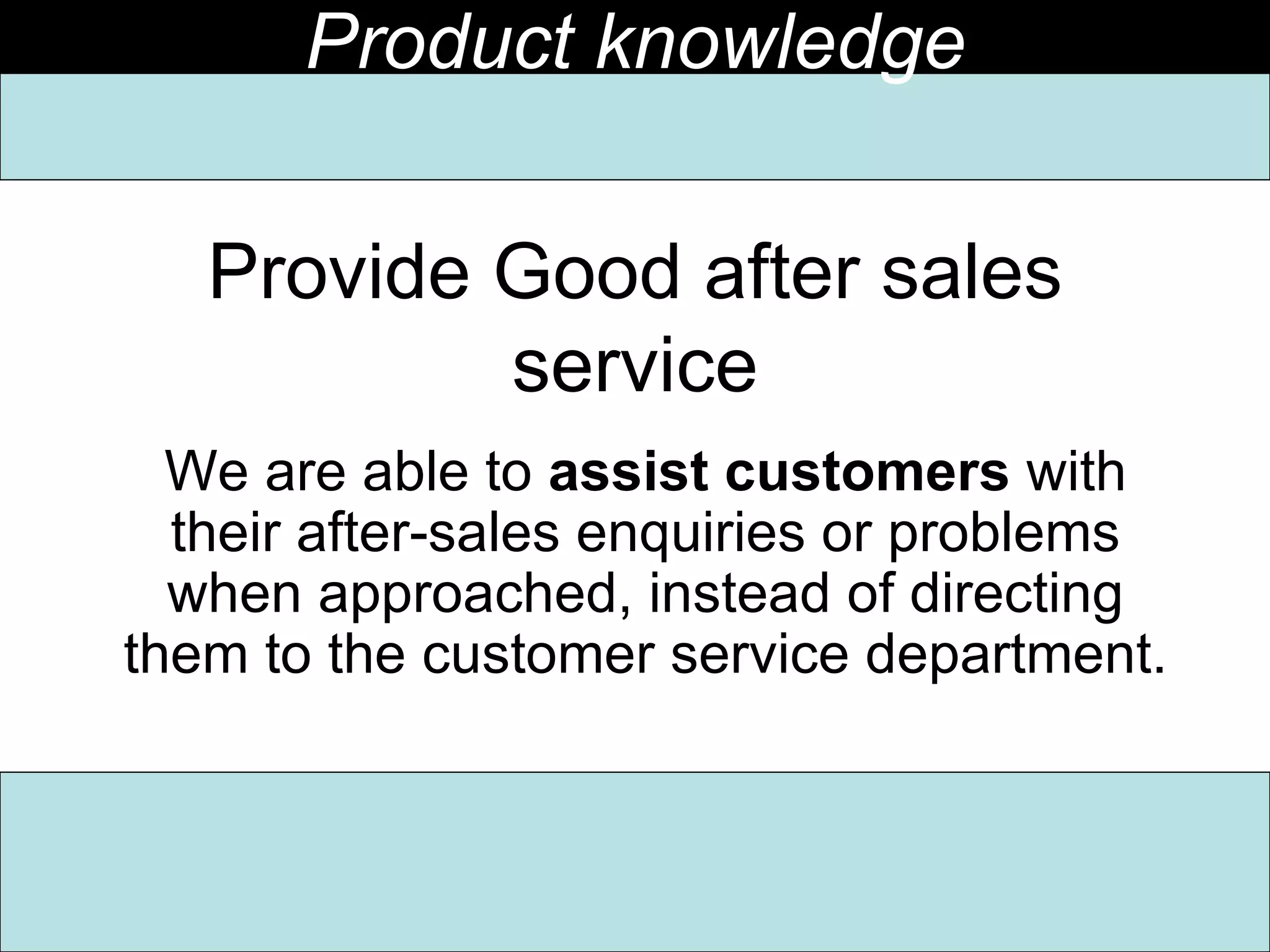 Product knowledge

Provide Good after sales service

We are able to assist customers with their after-sales enquiries or problems when approached, instead of directing them to the customer service department.